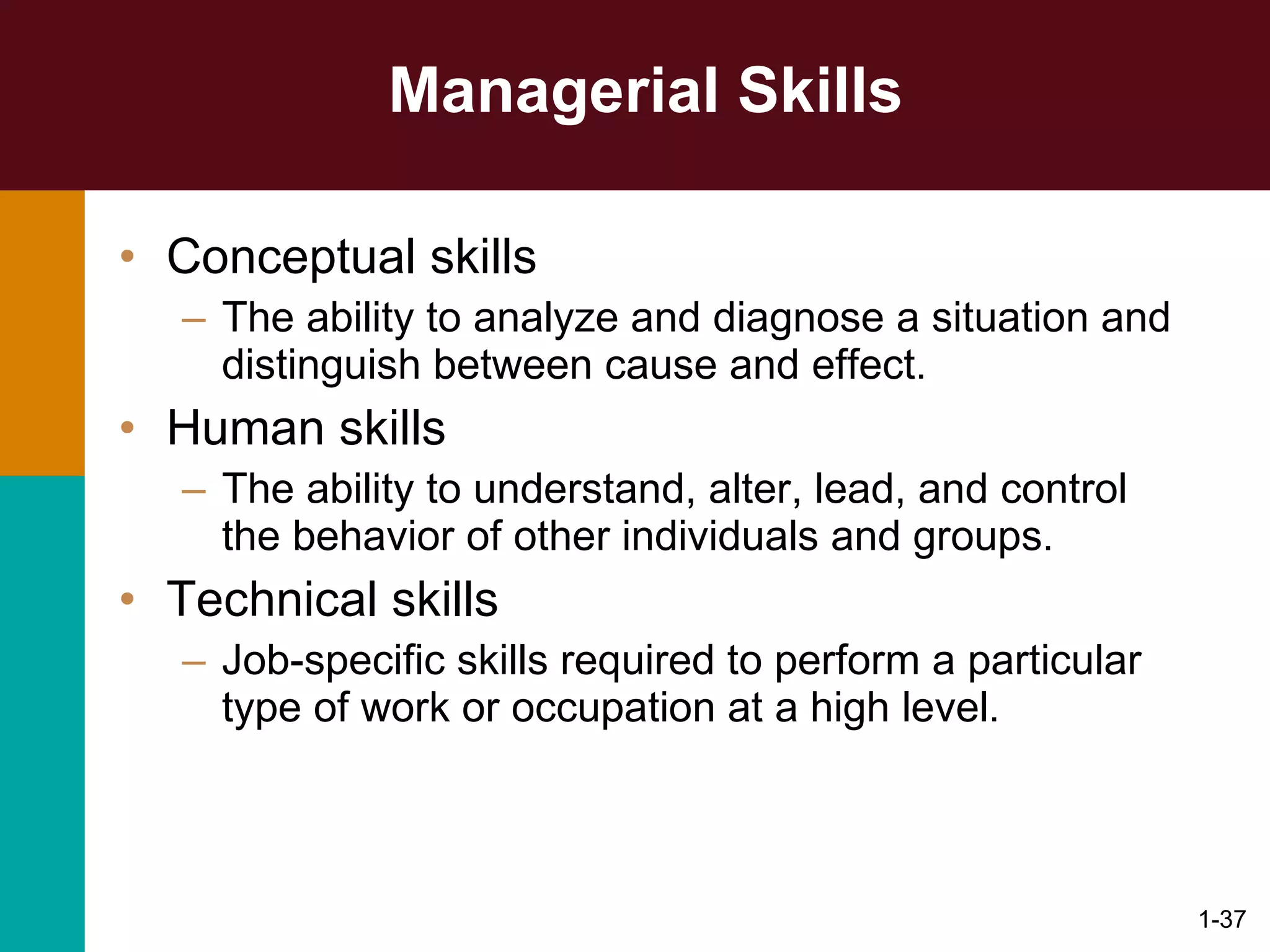 Managerial Skills

• Conceptual skills
– The ability to analyze and diagnose a situation and distinguish between cause and effect.
• Human skills
– The ability to understand, alter, lead, and control the behavior of other individuals and groups.
• Technical skills
– Job-specific skills required to perform a particular type of work or occupation at a high level.

1-37